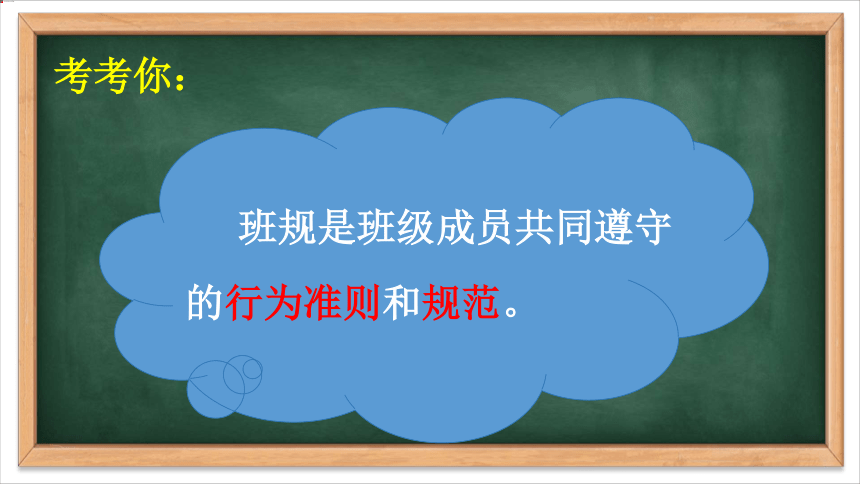 考考你：

班规是班级成员共同遵守的行为准则和规范。